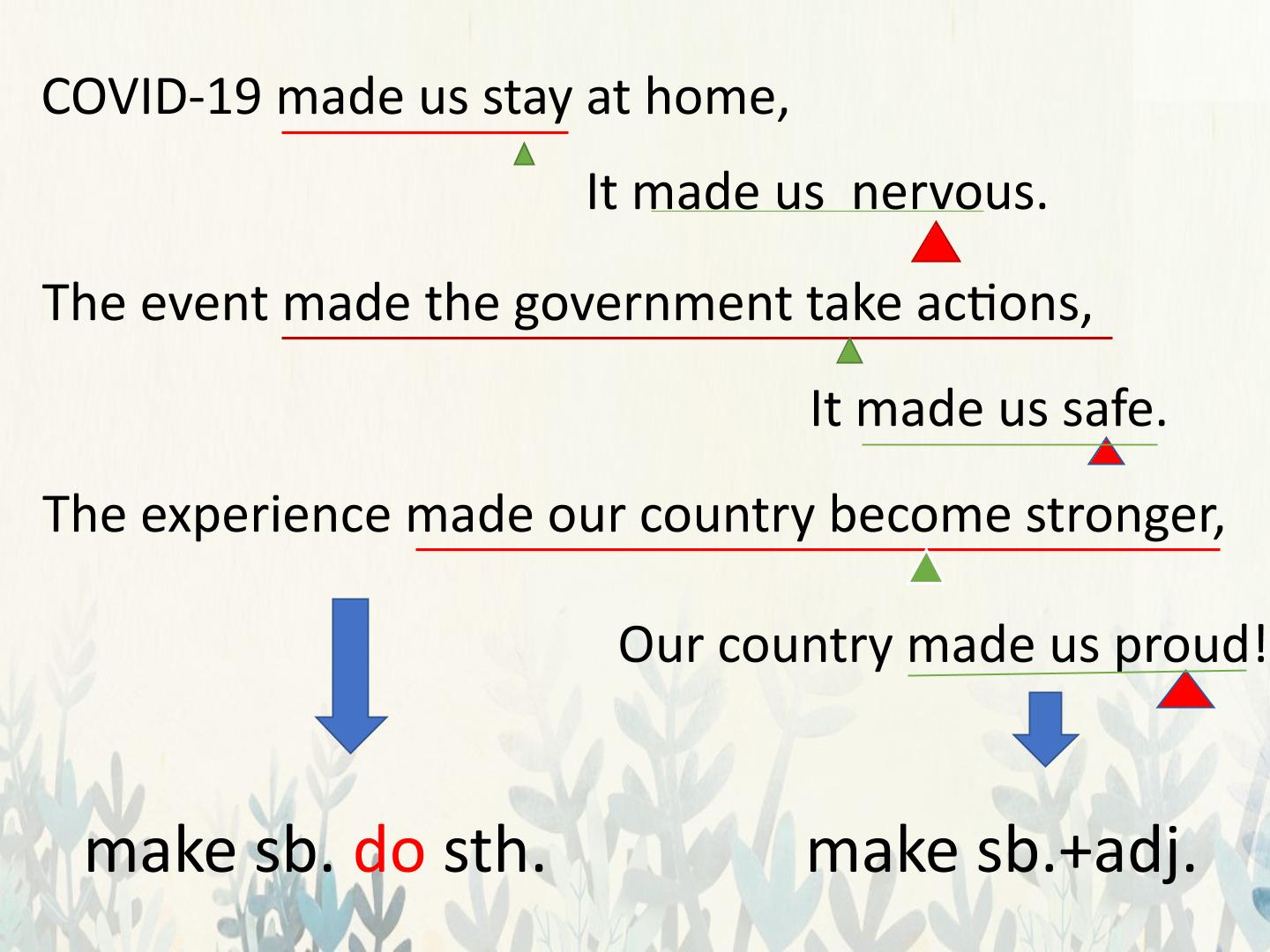 COVID-19 made us stay at home,

It made us  nervous.

The event made the government take actions,

It made us safe.

The experience made our country become stronger,

Our country made us proud!

make sb. do sth.

make sb.+adj.